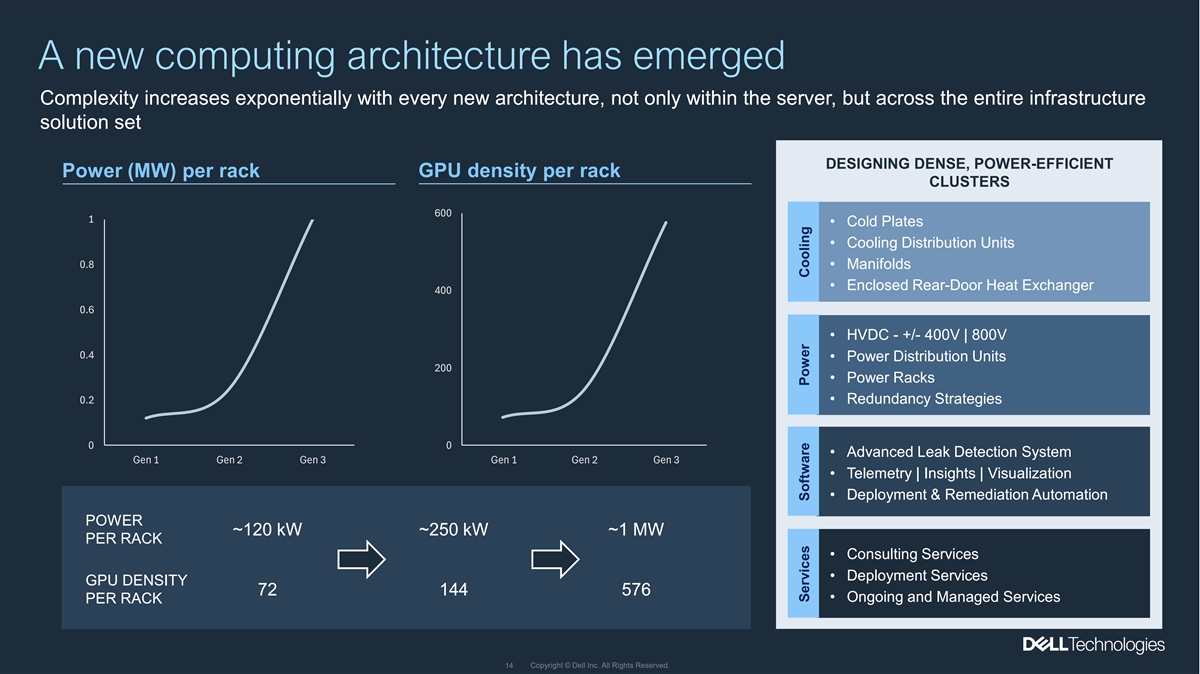 A new computing architecture has emerged

Complexity increases exponentially with every new architecture, not only within the server, but across the entire infrastructure solution set

Power (MW) per rack

1
0.8
0.6
0.4
0.2
0
Gen 1 Gen 2 Gen 3

GPU density per rack

600
400
200
0
Gen 1 Gen 2 Gen 3

| | | | |
|---|---|---|---|
| POWER PER RACK | ~120 kW | ~250 kW | ~1 MW |
| GPU DENSITY PER RACK | 72 | 144 | 576 |

DESIGNING DENSE, POWER-EFFICIENT CLUSTERS

Cooling
• Cold Plates
• Cooling Distribution Units
• Manifolds
• Enclosed Rear-Door Heat Exchanger

Power
• HVDC - +/- 400V | 800V
• Power Distribution Units
• Power Racks
• Redundancy Strategies

Software
• Advanced Leak Detection System
• Telemetry | Insights | Visualization
• Deployment & Remediation Automation

Services
• Consulting Services
• Deployment Services
• Ongoing and Managed Services

DELL Technologies

14 Copyright © Dell Inc. All Rights Reserved.